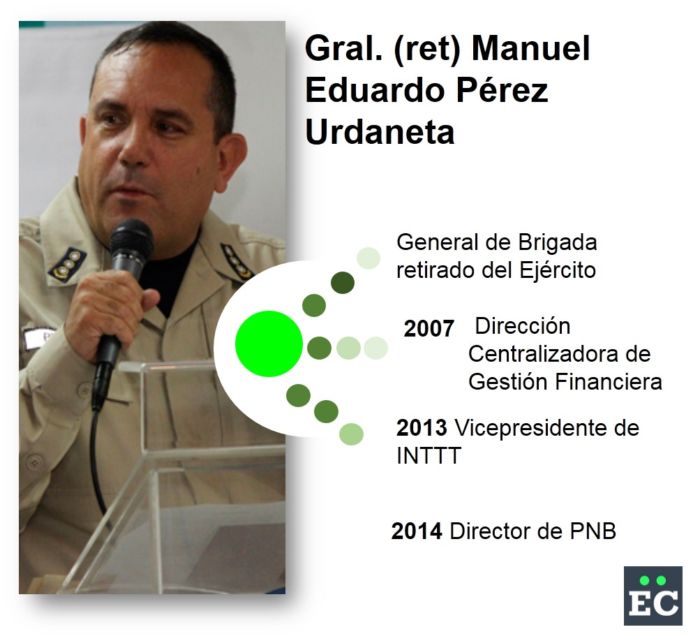 Gral. (ret) Manuel Eduardo Pérez Urdaneta

General de Brigada retirado del Ejército

2007 Dirección Centralizadora de Gestión Financiera

2013 Vicepresidente de INTTT

2014 Director de PNB

EC